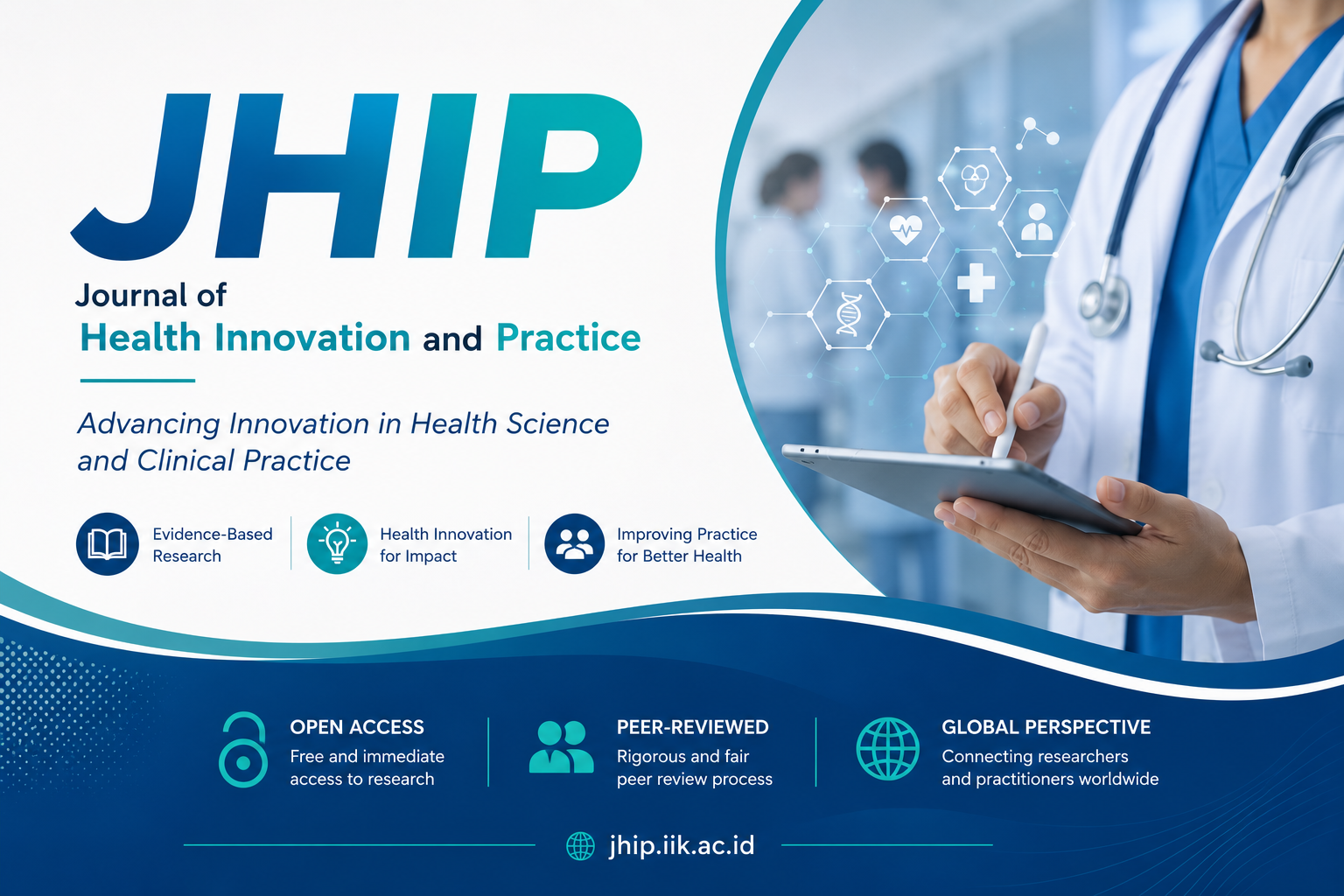 JHIP

Journal of
Health Innovation and Practice

Advancing Innovation in Health Science and Clinical Practice

Evidence-Based Research

Health Innovation for Impact

Improving Practice for Better Health

OPEN ACCESS
Free and immediate access to research

PEER-REVIEWED
Rigorous and fair peer review process

GLOBAL PERSPECTIVE
Connecting researchers and practitioners worldwide

jhip.iik.ac.id